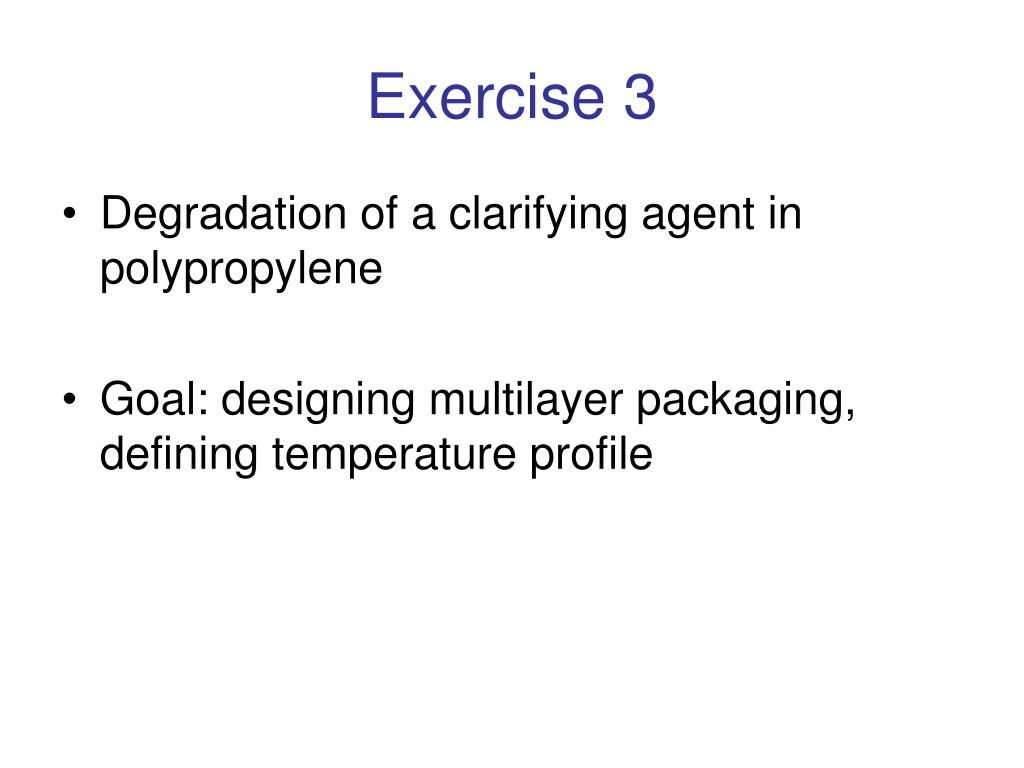 Exercise 3

• Degradation of a clarifying agent in polypropylene

• Goal: designing multilayer packaging, defining temperature profile